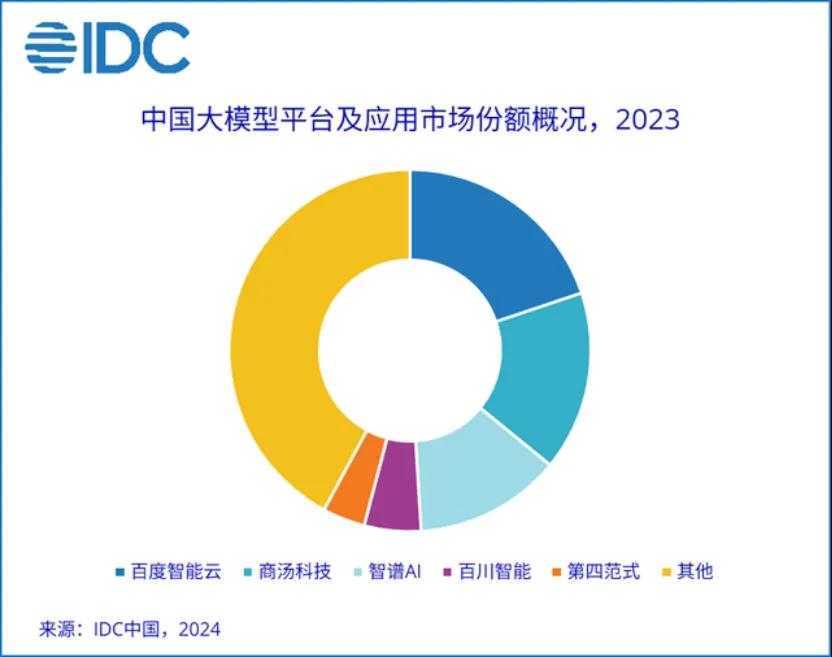 IDC

中国大模型平台及应用市场份额概况，2023

百度智能云 商汤科技 智谱AI 百川智能 第四范式 其他

来源：IDC中国，2024